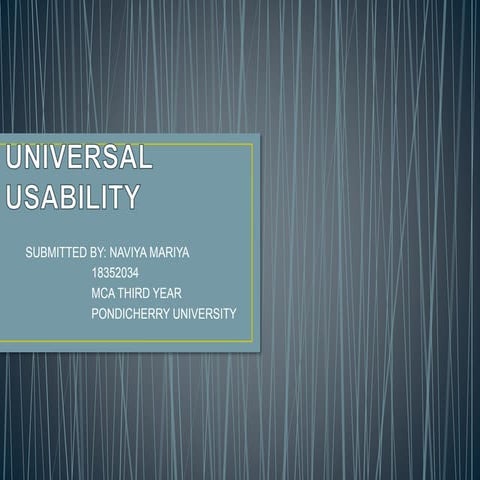 UNIVERSAL USABILITY

SUBMITTED BY: NAVIYA MARIYA
18352034
MCA THIRD YEAR
PONDICHERRY UNIVERSITY